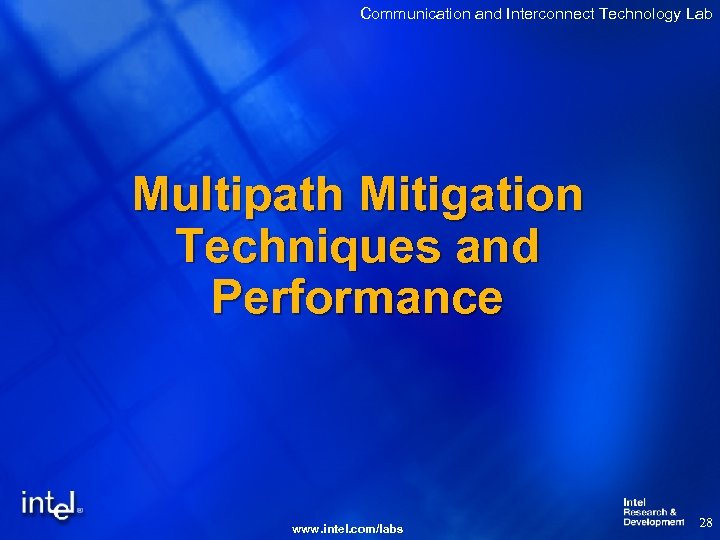 Communication and Interconnect Technology Lab

Multipath Mitigation Techniques and Performance

intel®

www.intel.com/labs

Intel Research & Development

28